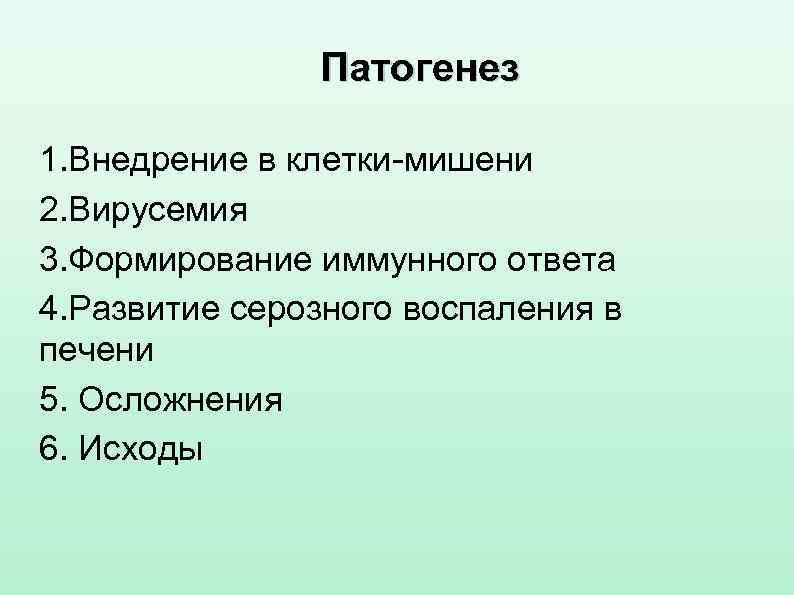 Патогенез

1.Внедрение в клетки-мишени

2.Вирусемия

3.Формирование иммунного ответа

4.Развитие серозного воспаления в печени

5. Осложнения

6. Исходы